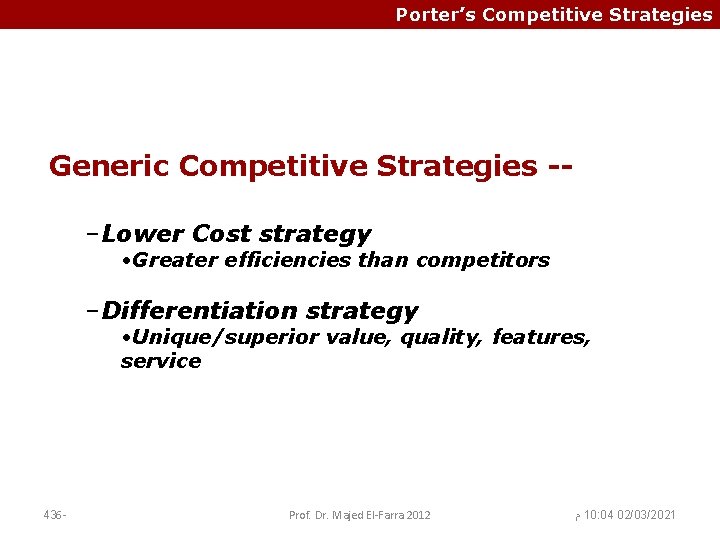 Porter's Competitive Strategies

Generic Competitive Strategies --

–Lower Cost strategy

•Greater efficiencies than competitors

–Differentiation strategy

•Unique/superior value, quality, features, service

436-

Prof. Dr. Majed El-Farra 2012

م 10:04 02/03/2021